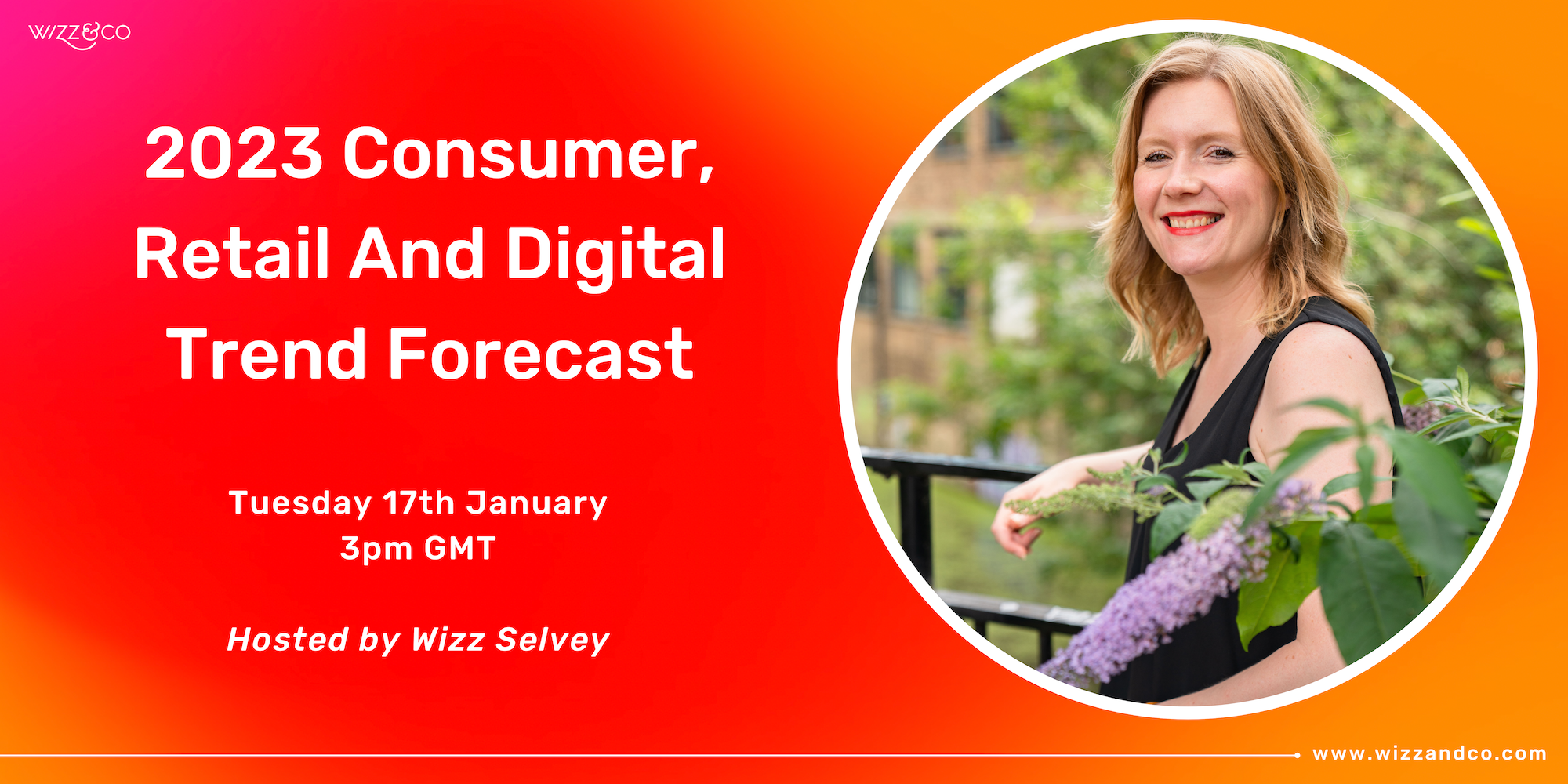 WIZZ&CO

2023 Consumer, Retail And Digital Trend Forecast

Tuesday 17th January
3pm GMT

Hosted by Wizz Selvey

www.wizzandco.com